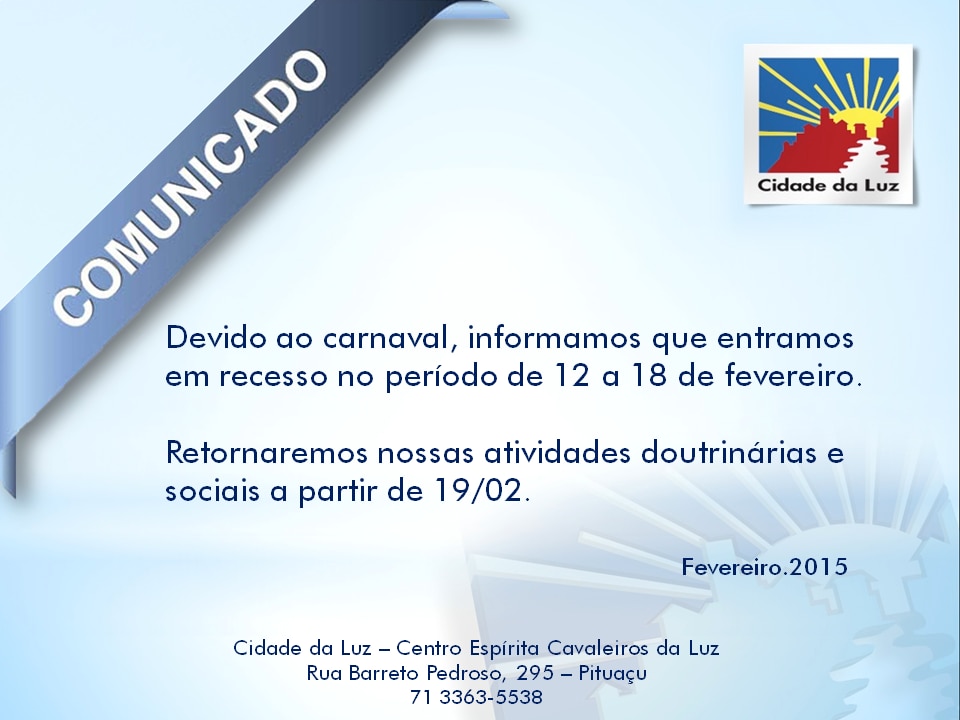 COMUNICADO

Cidade da Luz

Devido ao carnaval, informamos que entramos em recesso no período de 12 a 18 de fevereiro.

Retornaremos nossas atividades doutrinárias e sociais a partir de 19/02.

Fevereiro.2015

Cidade da Luz – Centro Espírita Cavaleiros da Luz
Rua Barreto Pedroso, 295 – Pituaçu
71 3363-5538